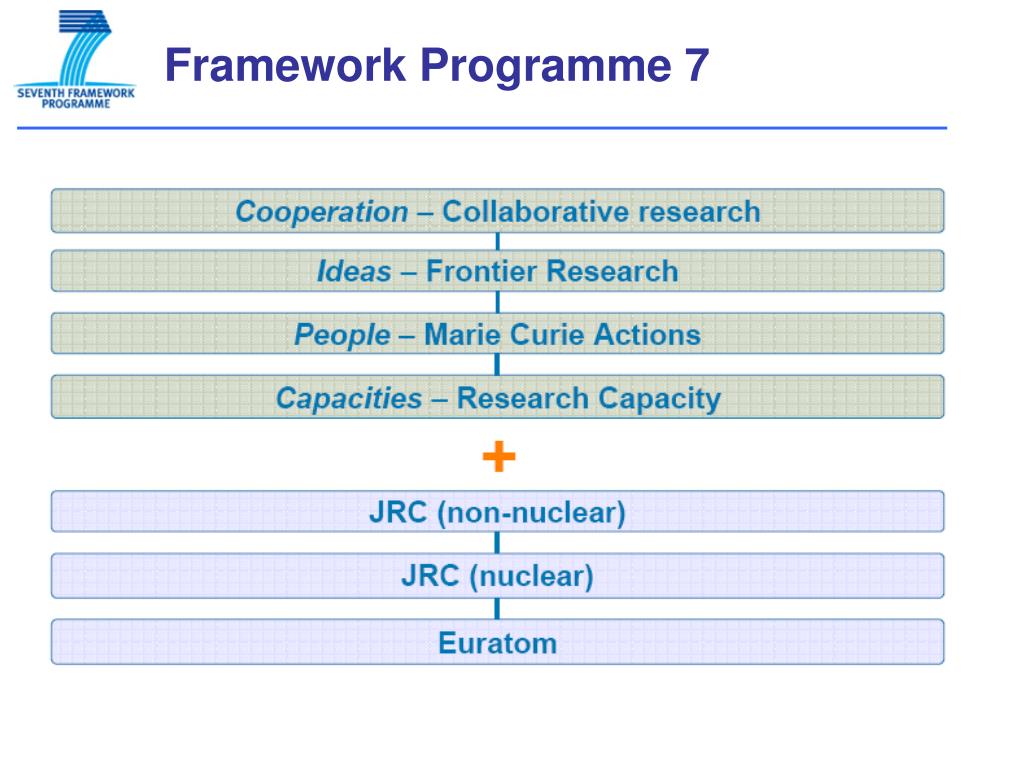 SEVENTH FRAMEWORK PROGRAMME

Framework Programme 7

Cooperation – Collaborative research

Ideas – Frontier Research

People – Marie Curie Actions

Capacities – Research Capacity

+

JRC (non-nuclear)

JRC (nuclear)

Euratom